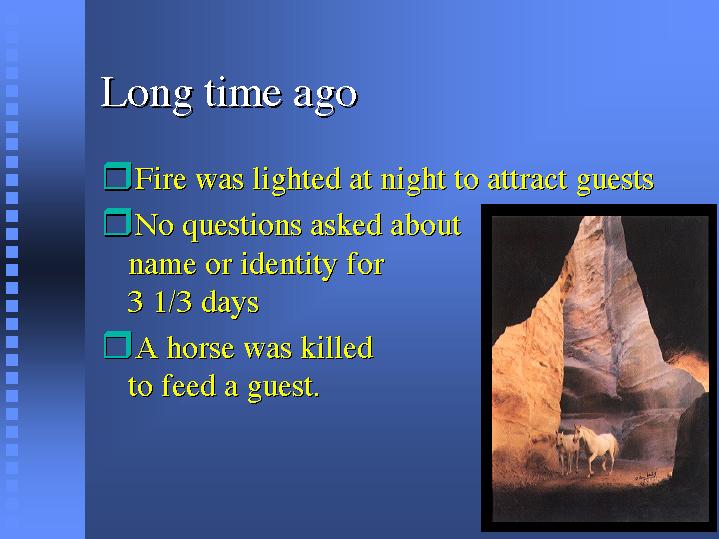 Long time ago

Fire was lighted at night to attract guests

No questions asked about name or identity for 3 1/3 days

A horse was killed to feed a guest.